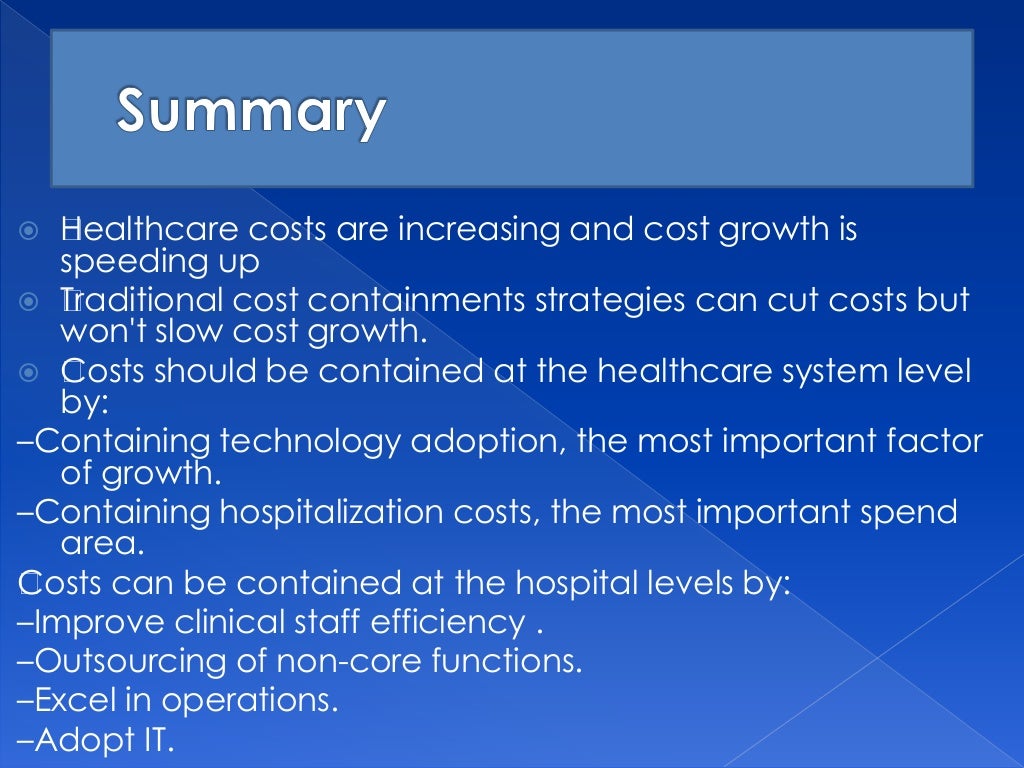 Summary

Healthcare costs are increasing and cost growth is speeding up

Traditional cost containments strategies can cut costs but won't slow cost growth.

Costs should be contained at the healthcare system level by:

–Containing technology adoption, the most important factor of growth.

–Containing hospitalization costs, the most important spend area.

Costs can be contained at the hospital levels by:

–Improve clinical staff efficiency .

–Outsourcing of non-core functions.

–Excel in operations.

–Adopt IT.